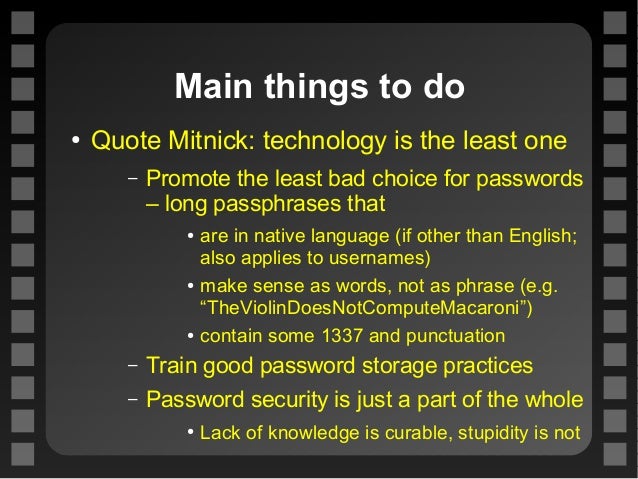 Main things to do

• Quote Mitnick: technology is the least one

– Promote the least bad choice for passwords – long passphrases that

• are in native language (if other than English; also applies to usernames)

• make sense as words, not as phrase (e.g. “TheViolinDoesNotComputeMacaroni”)

• contain some 1337 and punctuation

– Train good password storage practices

– Password security is just a part of the whole

• Lack of knowledge is curable, stupidity is not